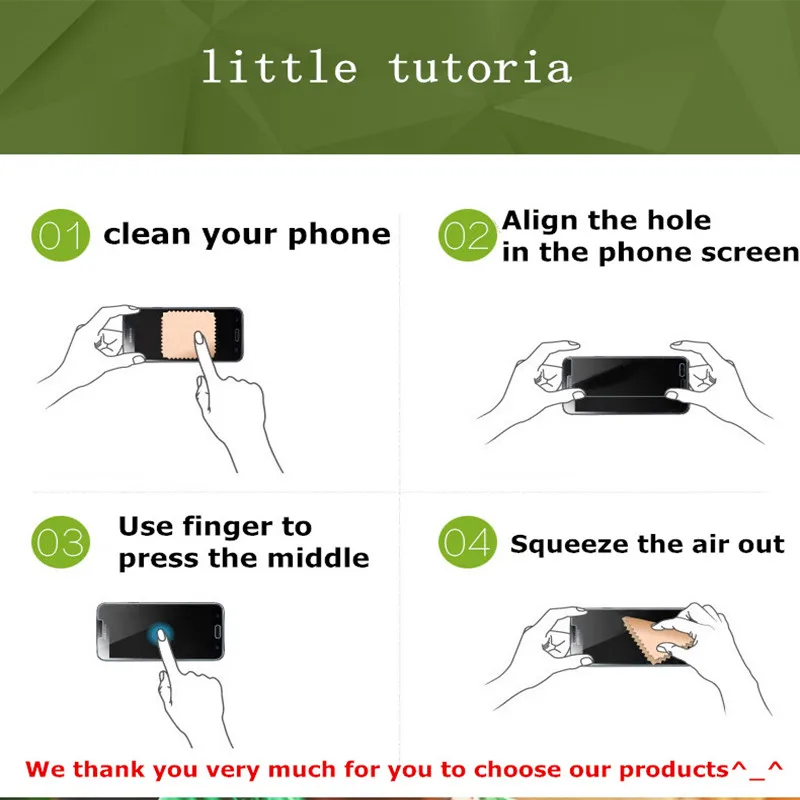 little tutoria

01 clean your phone

02 Align the hole in the phone screen

03 Use finger to press the middle

04 Squeeze the air out

We thank you very much for you to choose our products^_^